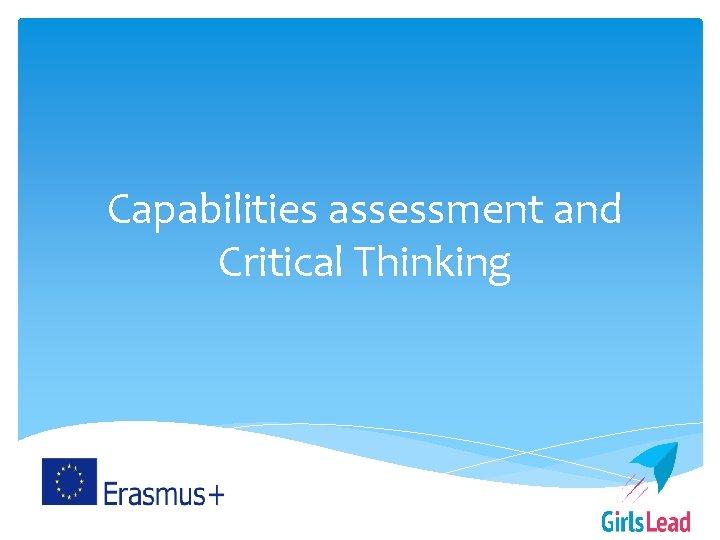 Capabilities assessment and Critical Thinking

Erasmus+

GirlsLead